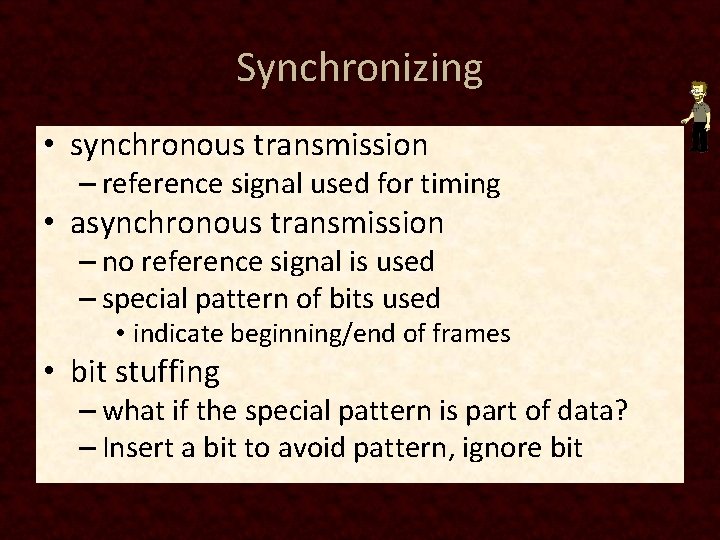 Synchronizing

• synchronous transmission
– reference signal used for timing
• asynchronous transmission
– no reference signal is used
– special pattern of bits used
• indicate beginning/end of frames
• bit stuffing
– what if the special pattern is part of data?
– Insert a bit to avoid pattern, ignore bit